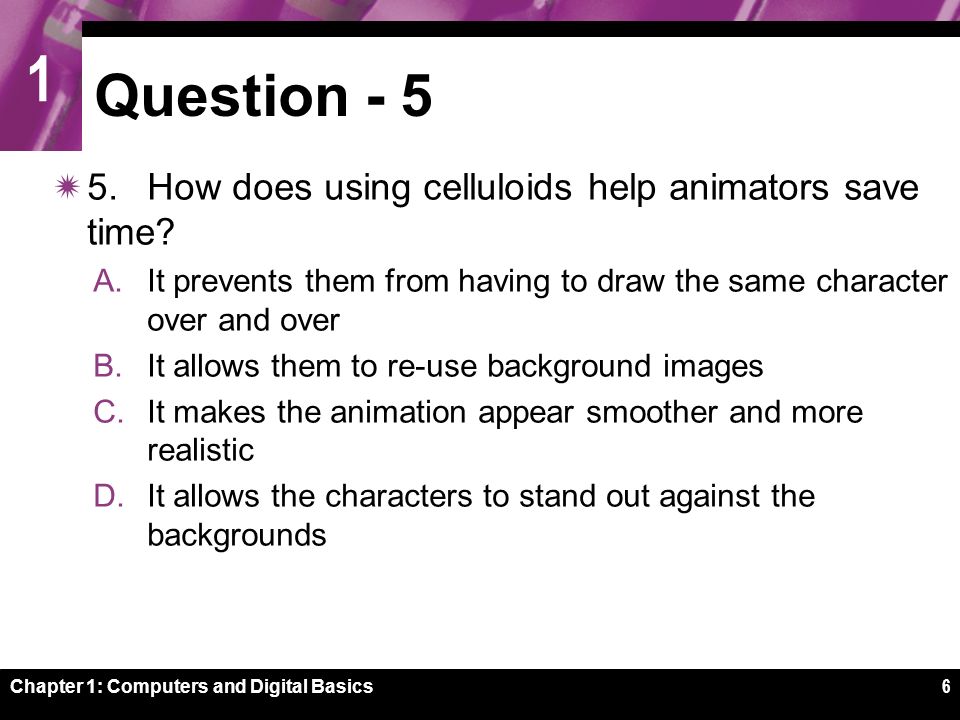 1

Question - 5

5. How does using celluloids help animators save time?

A. It prevents them from having to draw the same character over and over

B. It allows them to re-use background images

C. It makes the animation appear smoother and more realistic

D. It allows the characters to stand out against the backgrounds

Chapter 1: Computers and Digital Basics

6